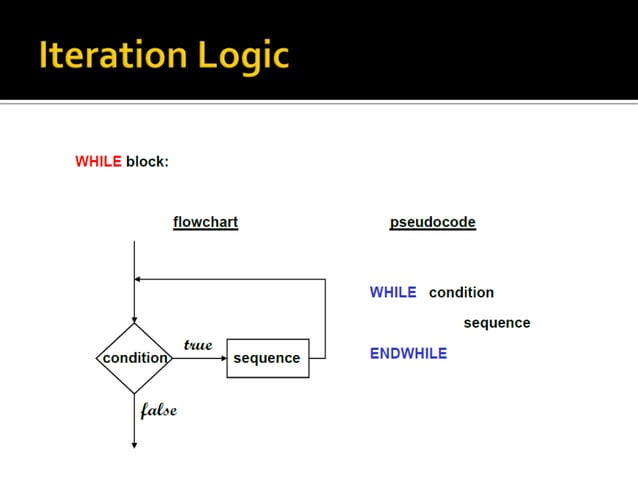 Iteration Logic

WHILE block:

flowchart

condition
true
sequence
false

pseudocode

WHILE condition

sequence

ENDWHILE